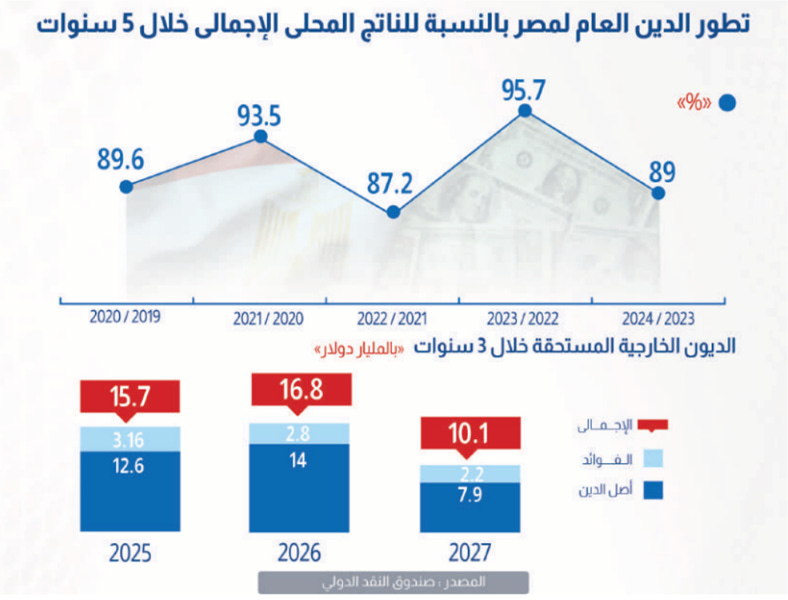 تطور الدين العام لمصر بالنسبة للناتج المحلى الإجمالى خلال 5 سنوات

«%»

89.6
93.5
87.2
95.7
89

2020 / 2019
2021 / 2020
2022 / 2021
2023 / 2022
2024 / 2023

الديون الخارجية المستحقة خلال 3 سنوات «بالمليار دولار»

15.7
3.16
12.6
2025

16.8
2.8
14
2026

10.1
2.2
7.9
2027

الإجمالى
الفوائد
أصل الدين

المصدر : صندوق النقد الدولي